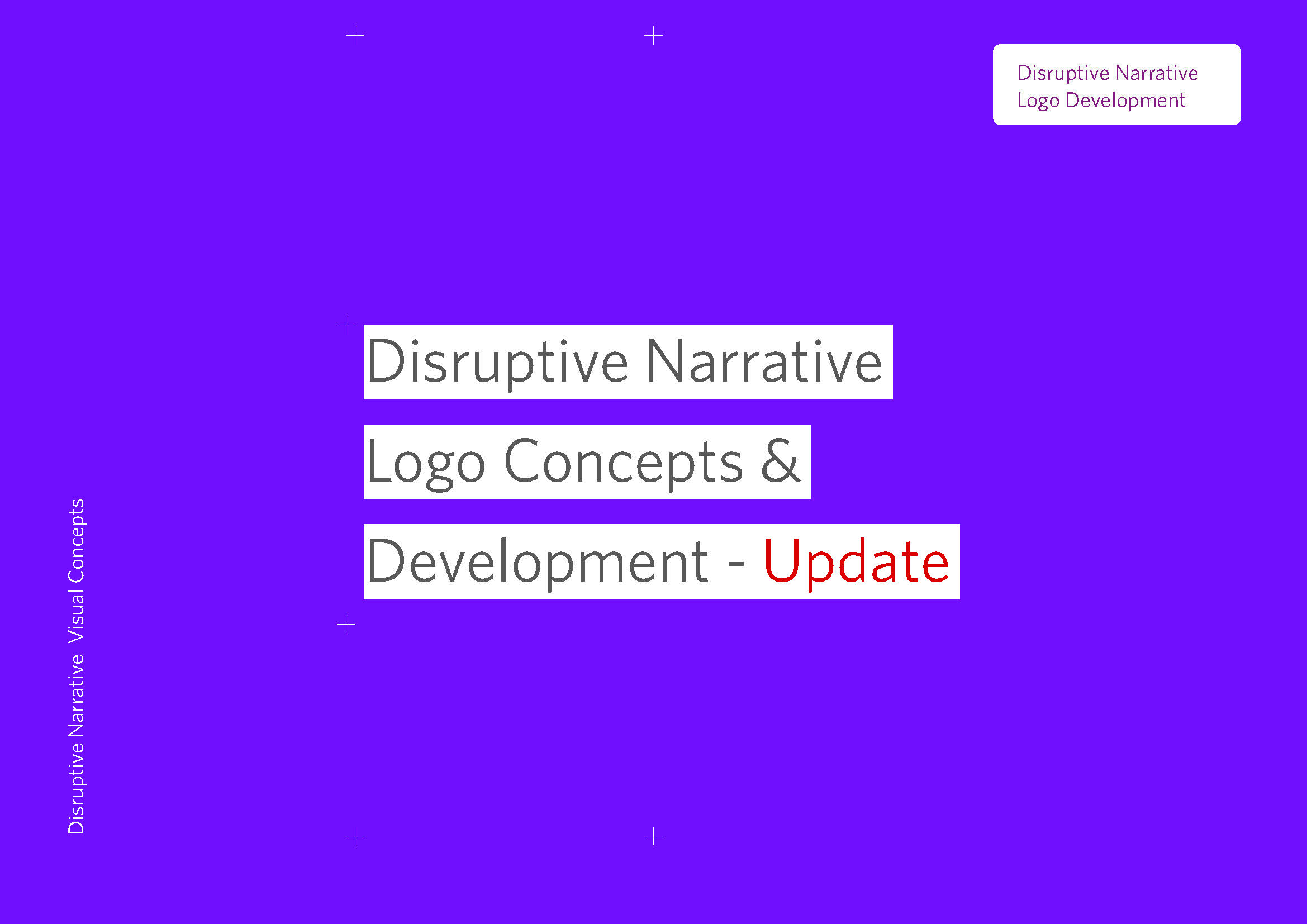 Disruptive Narrative
Logo Development

Disruptive Narrative
Logo Concepts &
Development - Update

Disruptive Narrative Visual Concepts